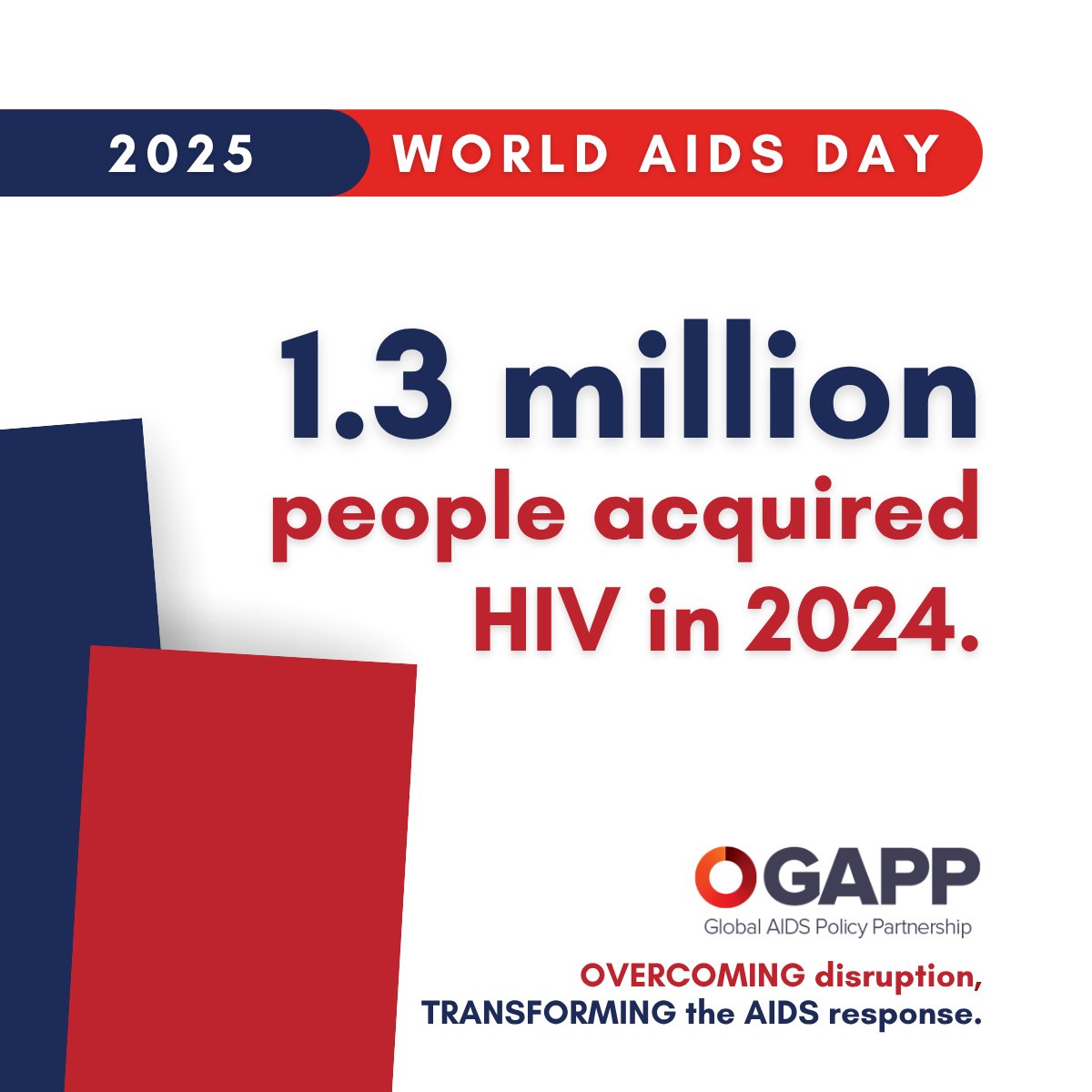 2025 WORLD AIDS DAY

1.3 million people acquired HIV in 2024.

GAPP
Global AIDS Policy Partnership

OVERCOMING disruption, TRANSFORMING the AIDS response.